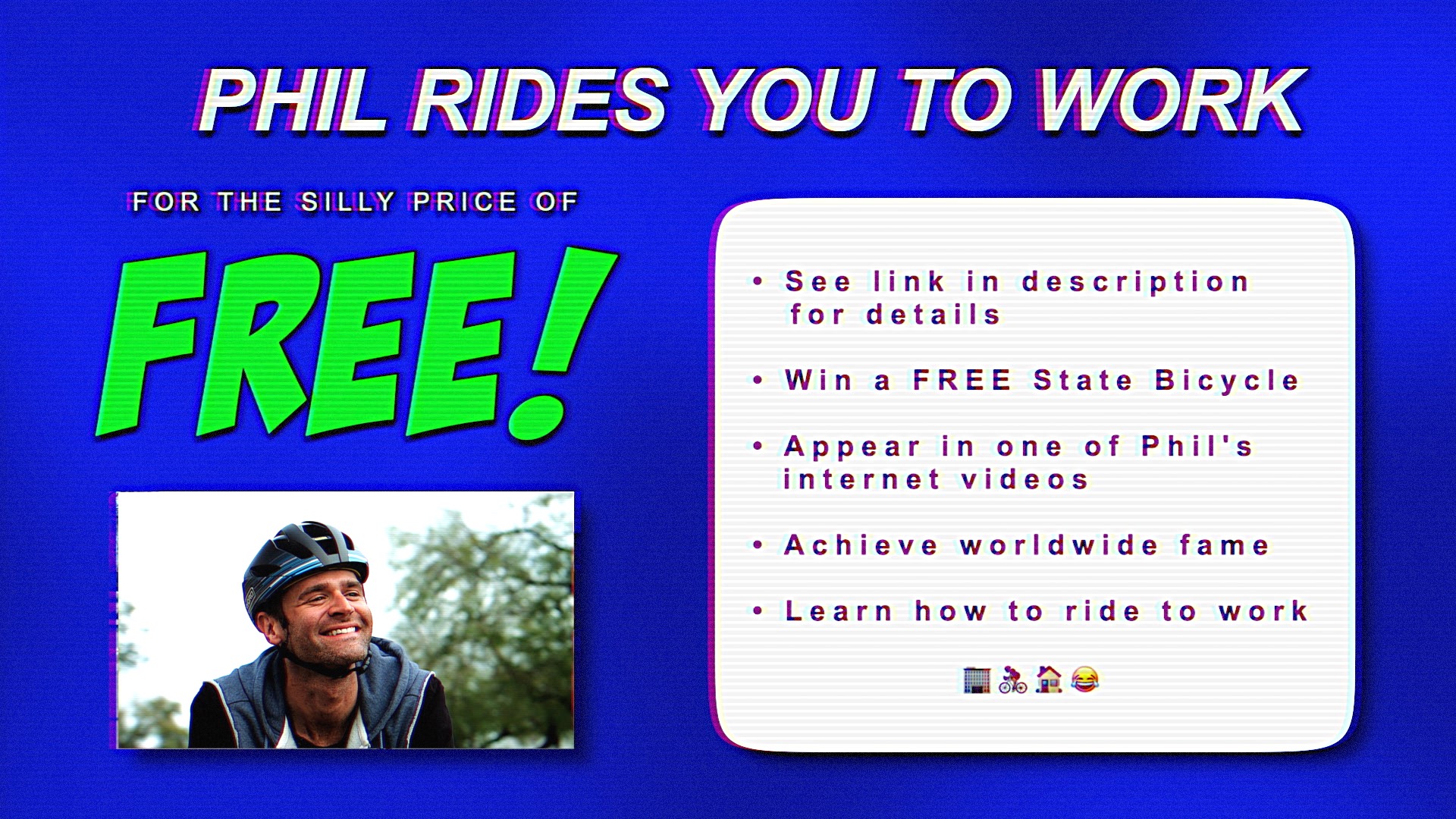 PHIL RIDES YOU TO WORK

FOR THE SILLY PRICE OF

FREE!

• See link in description for details

• Win a FREE State Bicycle

• Appear in one of Phil's internet videos

• Achieve worldwide fame

• Learn how to ride to work

🏢🚴🏠😂